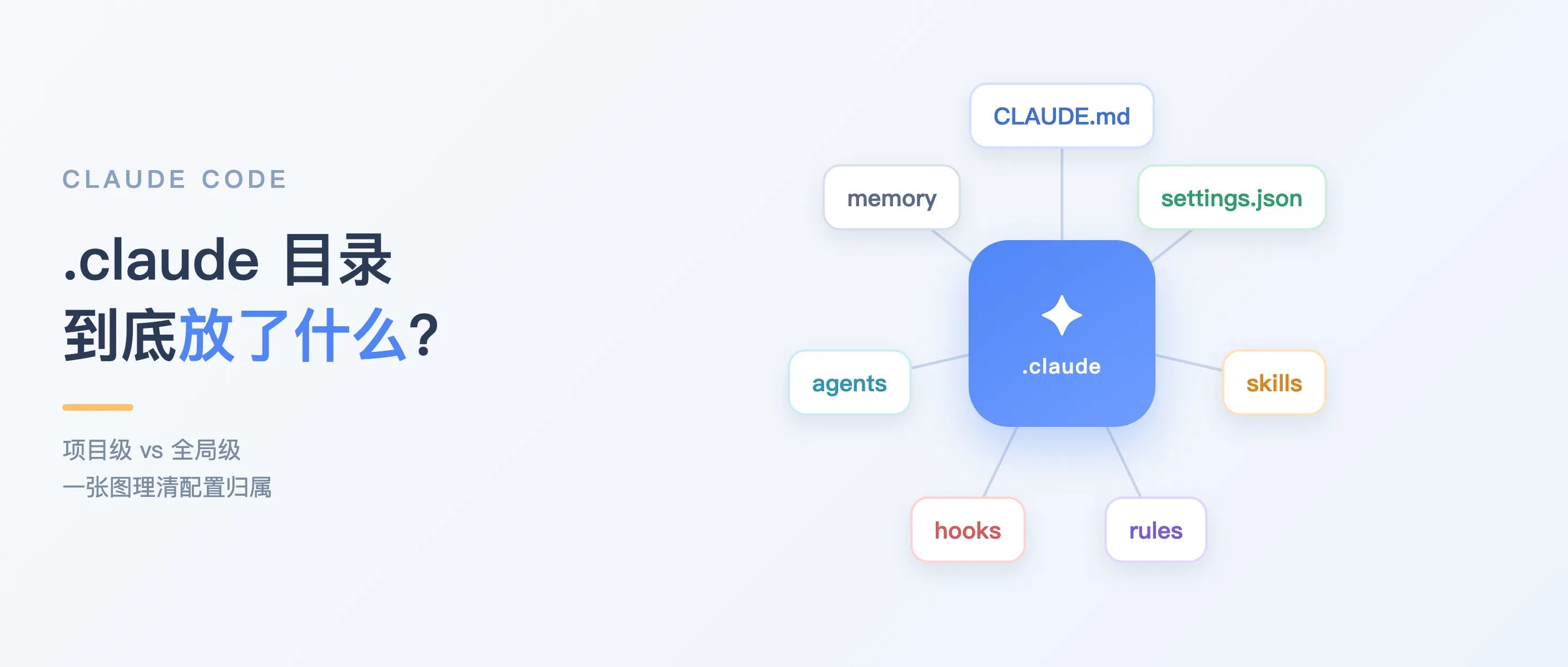 CLAUDE CODE

.claude 目录
到底放了什么?

项目级 vs 全局级
一张图理清配置归属

CLAUDE.md

memory

settings.json

.claude

agents

skills

hooks

rules